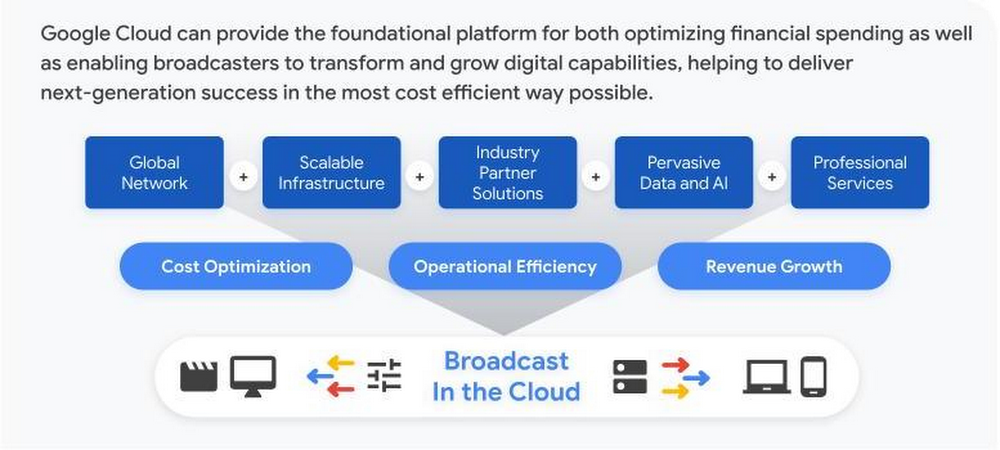 Google Cloud can provide the foundational platform for both optimizing financial spending as well as enabling broadcasters to transform and grow digital capabilities, helping to deliver next-generation success in the most cost efficient way possible.

Global Network + Scalable Infrastructure + Industry Partner Solutions + Pervasive Data and AI + Professional Services

Cost Optimization

Operational Efficiency

Revenue Growth

Broadcast In the Cloud